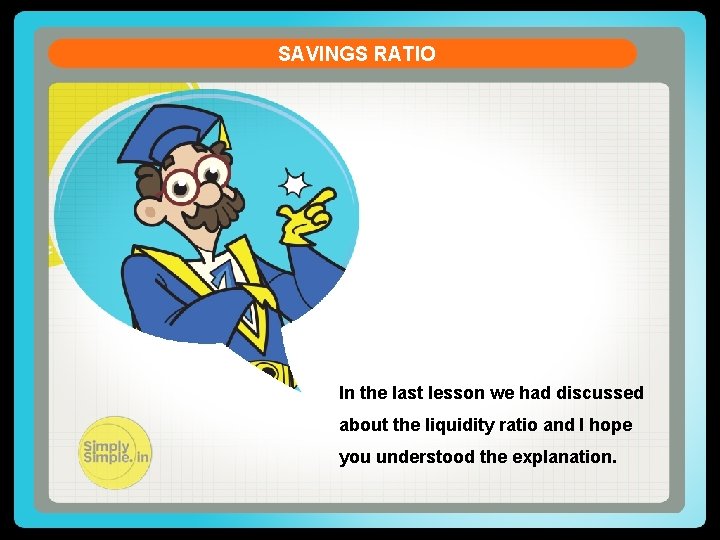 SAVINGS RATIO

In the last lesson we had discussed about the liquidity ratio and I hope you understood the explanation.

Simply Simple.in